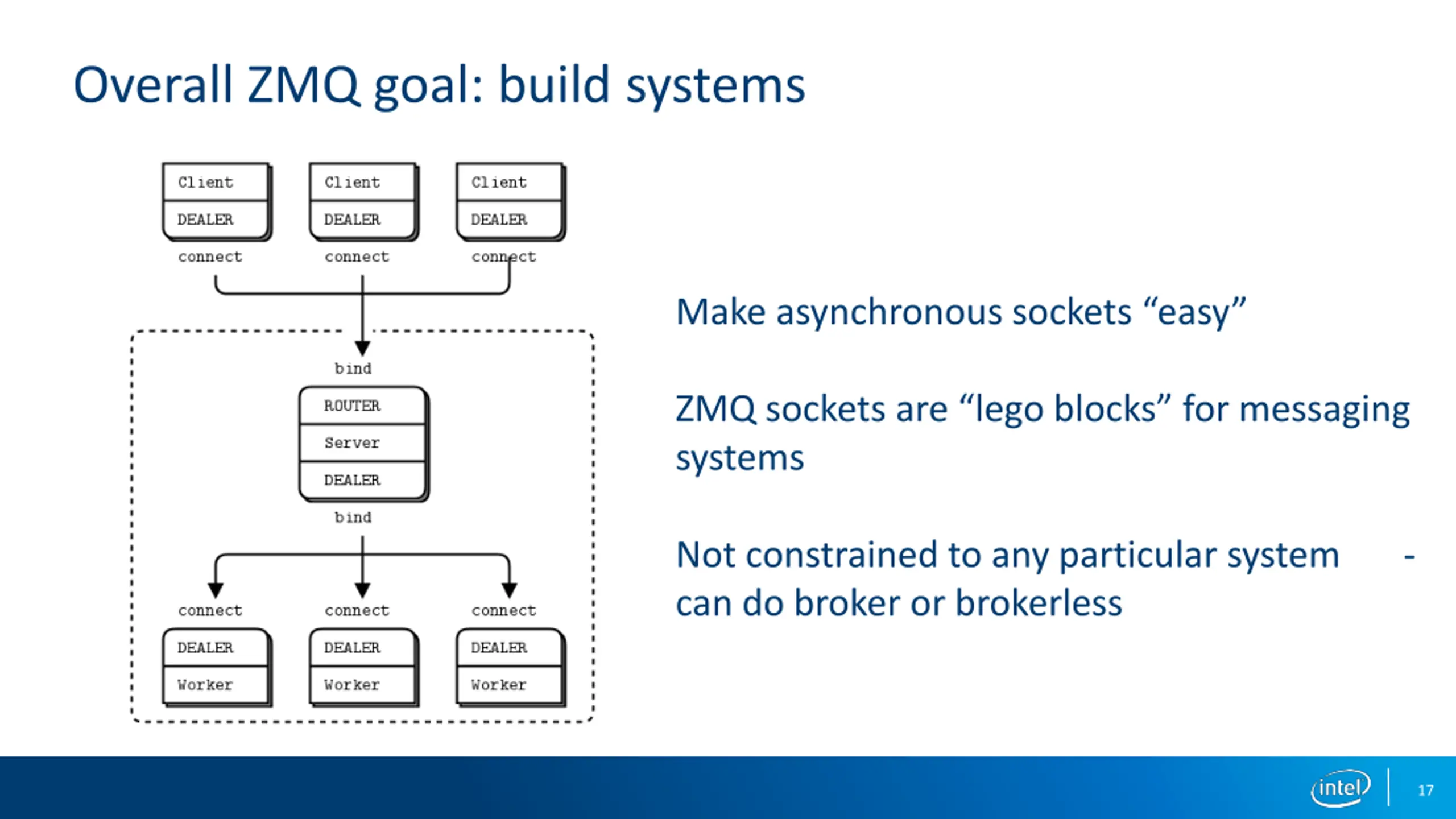 Overall ZMQ goal: build systems

Client
DEALER
connect

Client
DEALER
connect

Client
DEALER
connect

bind
ROUTER
Server
DEALER
bind

connect
DEALER
Worker

connect
DEALER
Worker

connect
DEALER
Worker

Make asynchronous sockets “easy”

ZMQ sockets are “lego blocks” for messaging systems

Not constrained to any particular system - can do broker or brokerless

intel
17